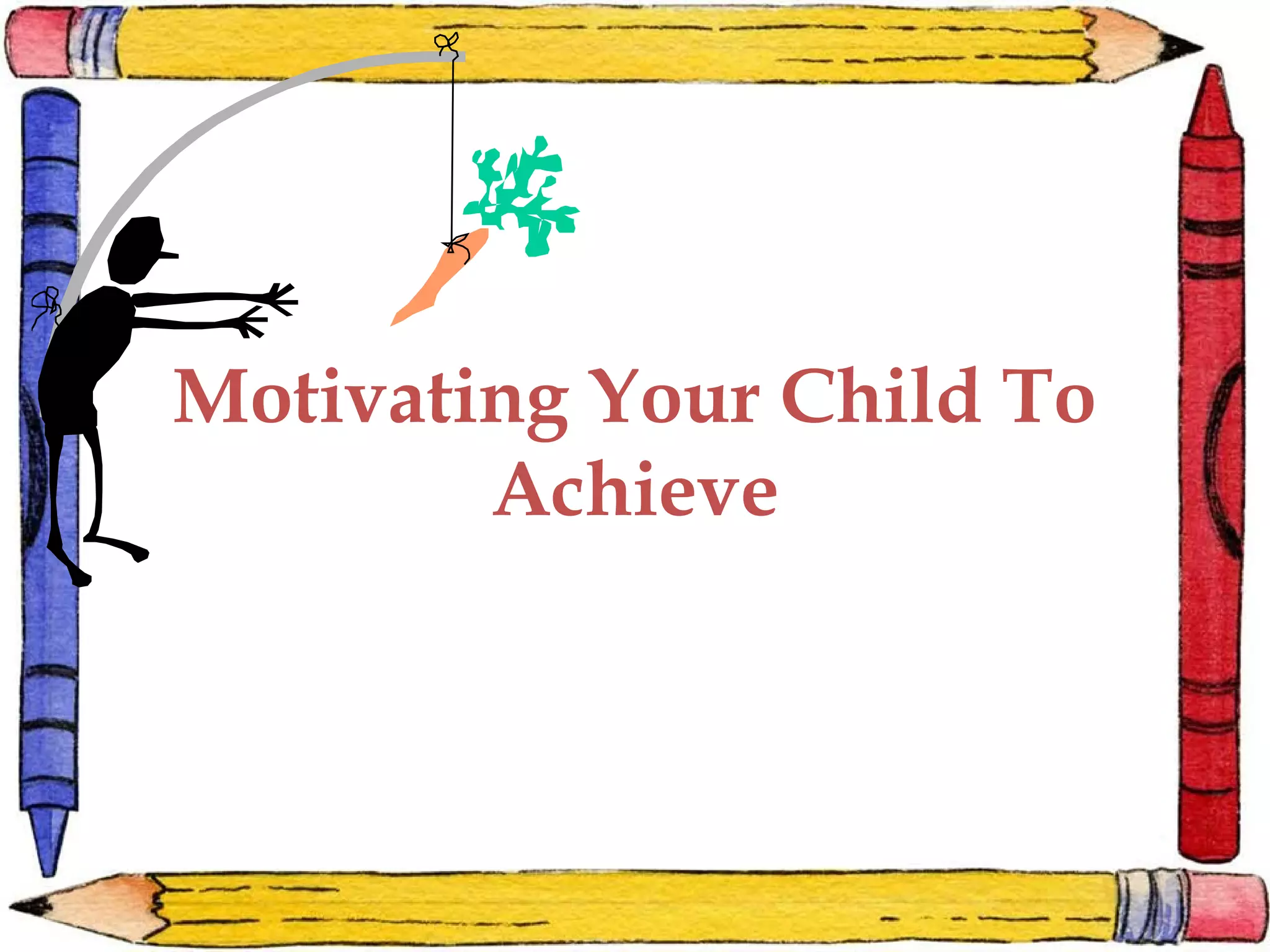 Motivating Your Child To Achieve